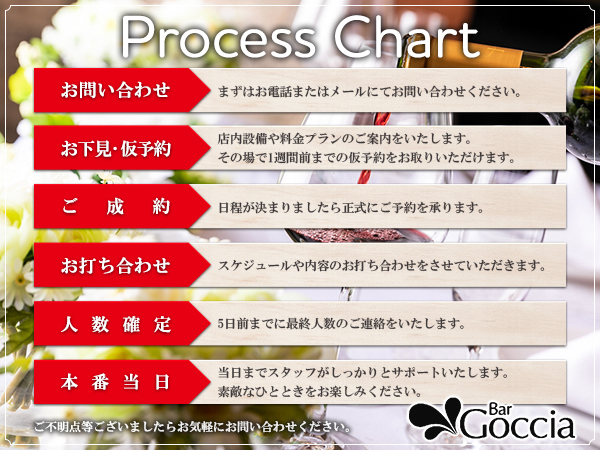 Process Chart

お問い合わせ
まずはお電話またはメールにてお問い合わせください。

お下見・仮予約
店内設備や料金プランのご案内をいたします。
その場で1週間前までの仮予約をお取りいただけます。

ご成約
日程が決まりましたら正式にご予約を承ります。

お打ち合わせ
スケジュールや内容のお打ち合わせをさせていただきます。

人数確定
5日前までに最終人数のご連絡をいたします。

本番当日
当日までスタッフがしっかりとサポートいたします。
素敵なひとときをお楽しみください。

ご不明点等ございましたらお気軽にお問い合わせください。

Bar Goccia